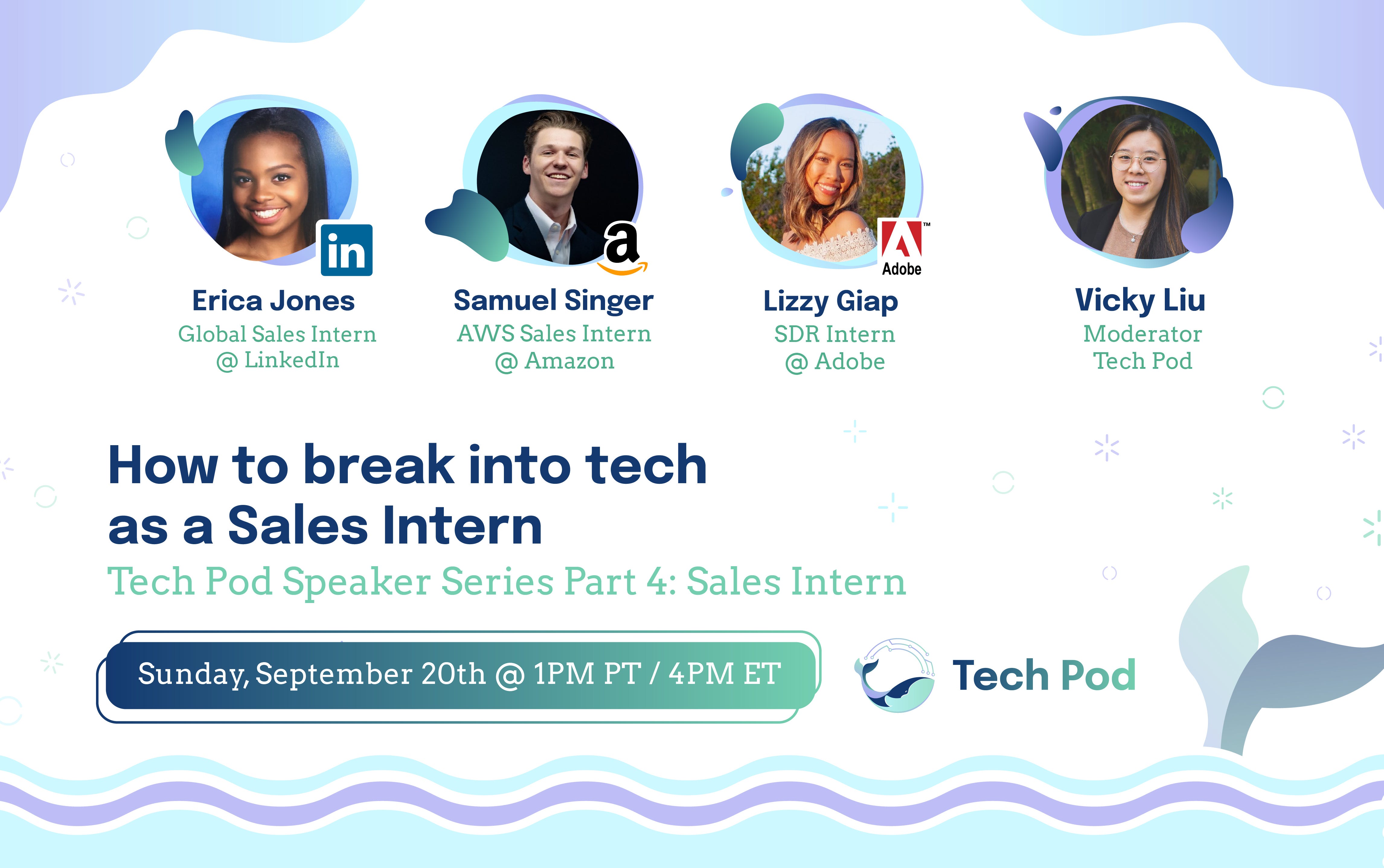 in
Erica Jones
Global Sales Intern
@ LinkedIn

a
Samuel Singer
AWS Sales Intern
@ Amazon

Adobe
Lizzy Giap
SDR Intern
@ Adobe

Vicky Liu
Moderator
Tech Pod

How to break into tech as a Sales Intern

Tech Pod Speaker Series Part 4: Sales Intern

Sunday, September 20th @ 1PM PT / 4PM ET

Tech Pod